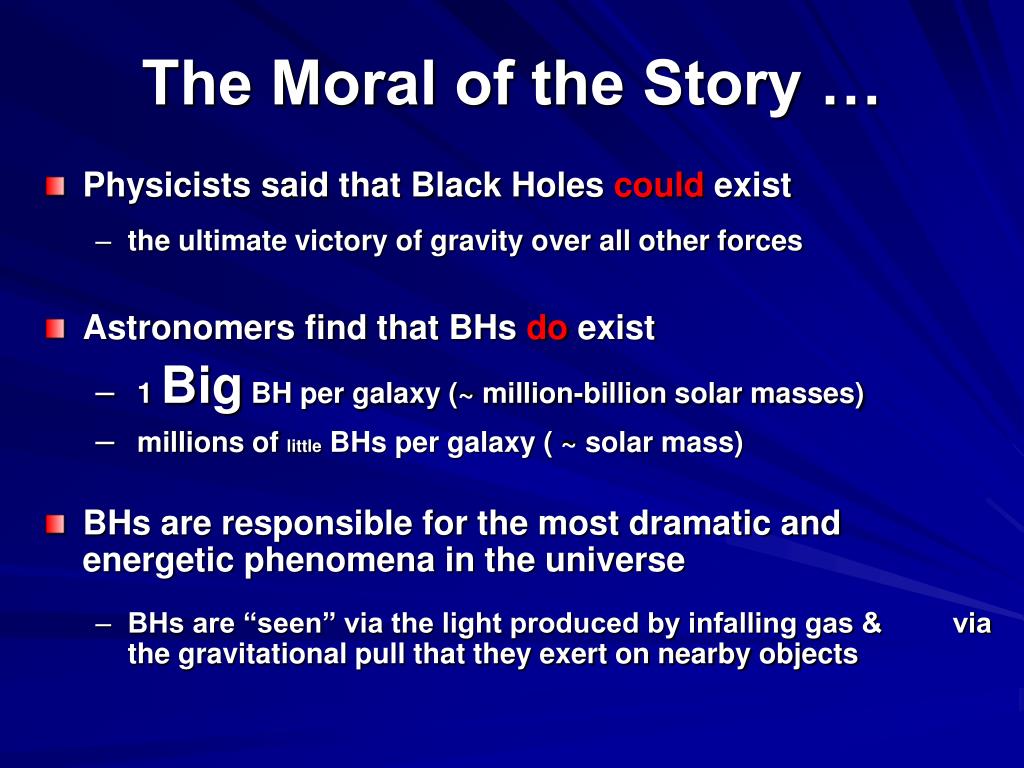 The Moral of the Story …

Physicists said that Black Holes could exist

– the ultimate victory of gravity over all other forces

Astronomers find that BHs do exist

– 1 Big BH per galaxy (~ million-billion solar masses)

– millions of little BHs per galaxy ( ~ solar mass)

BHs are responsible for the most dramatic and energetic phenomena in the universe

– BHs are “seen” via the light produced by infalling gas & via the gravitational pull that they exert on nearby objects